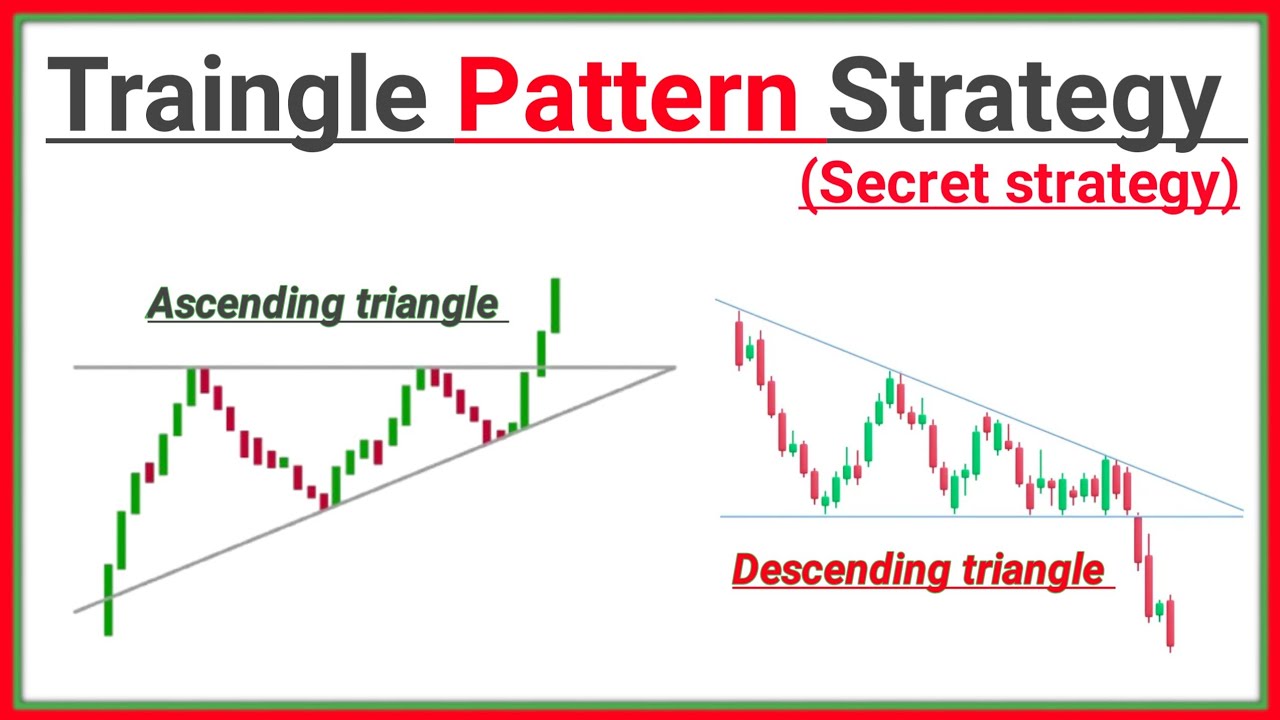 Traingle Pattern Strategy

(Secret strategy)

Ascending triangle

Descending triangle